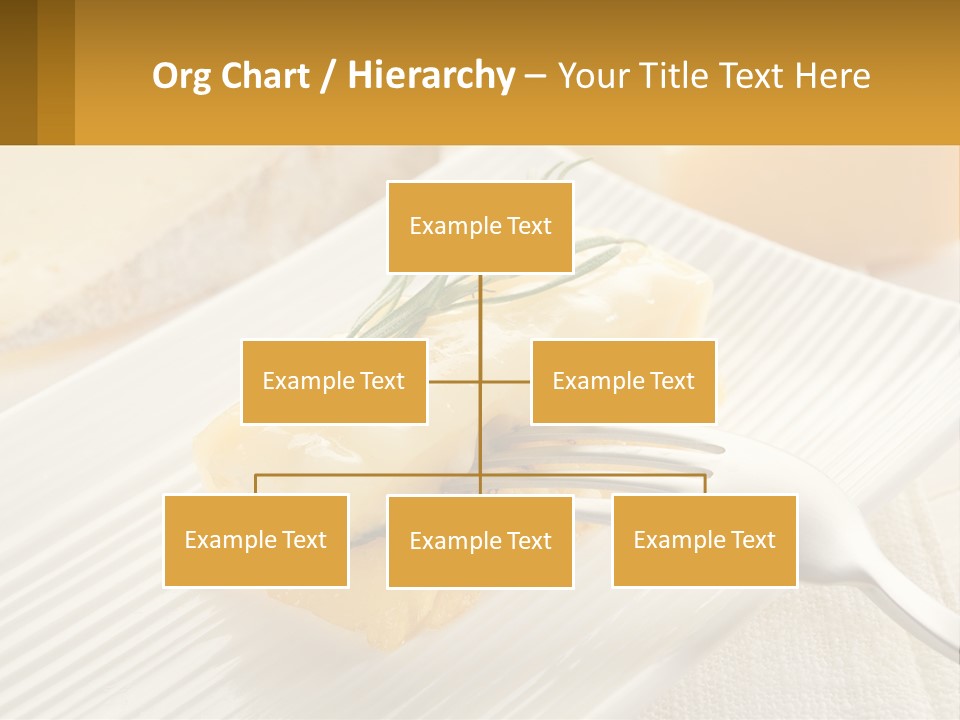 Org Chart / Hierarchy – Your Title Text Here

Example Text

Example Text

Example Text

Example Text

Example Text

Example Text